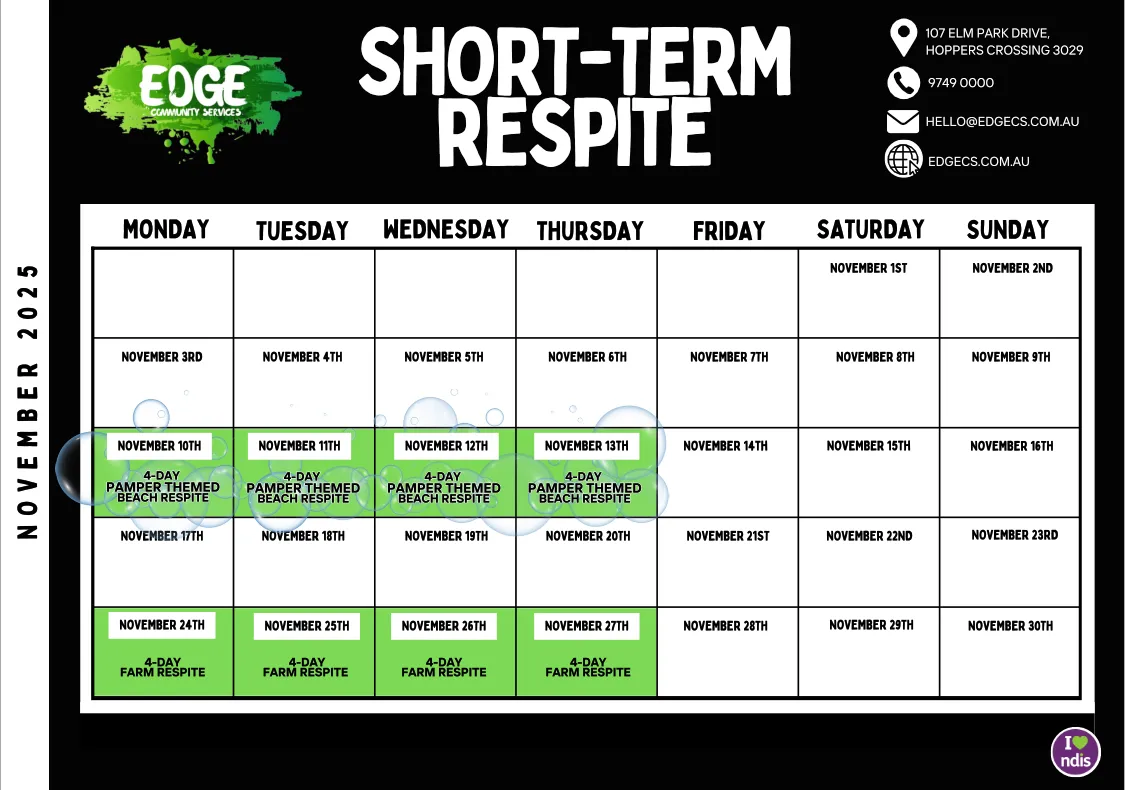 EDGE
COMMUNITY SERVICES

SHORT-TERM RESPITE

107 ELM PARK DRIVE, HOPPERS CROSSING 3029
9749 0000
HELLO@EDGECS.COM.AU
EDGECS.COM.AU

NOVEMBER 2025

| MONDAY | TUESDAY | WEDNESDAY | THURSDAY | FRIDAY | SATURDAY | SUNDAY |
|---|---|---|---|---|---|---|
| | | | | | NOVEMBER 1ST | NOVEMBER 2ND |
| NOVEMBER 3RD | NOVEMBER 4TH | NOVEMBER 5TH | NOVEMBER 6TH | NOVEMBER 7TH | NOVEMBER 8TH | NOVEMBER 9TH |
| NOVEMBER 10TH 4-DAY PAMPER THEMED BEACH RESPITE | NOVEMBER 11TH 4-DAY PAMPER THEMED BEACH RESPITE | NOVEMBER 12TH 4-DAY PAMPER THEMED BEACH RESPITE | NOVEMBER 13TH 4-DAY PAMPER THEMED BEACH RESPITE | NOVEMBER 14TH | NOVEMBER 15TH | NOVEMBER 16TH |
| NOVEMBER 17TH | NOVEMBER 18TH | NOVEMBER 19TH | NOVEMBER 20TH | NOVEMBER 21ST | NOVEMBER 22ND | NOVEMBER 23RD |
| NOVEMBER 24TH 4-DAY FARM RESPITE | NOVEMBER 25TH 4-DAY FARM RESPITE | NOVEMBER 26TH 4-DAY FARM RESPITE | NOVEMBER 27TH 4-DAY FARM RESPITE | NOVEMBER 28TH | NOVEMBER 29TH | NOVEMBER 30TH |

I ndis